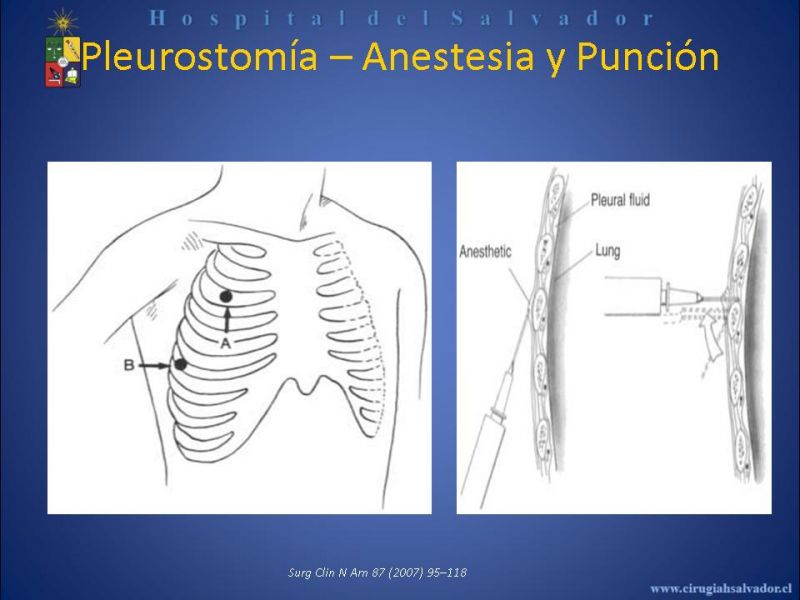 Hospital del Salvador

Pleurostomía – Anestesia y Punción

A

B

Pleural fluid

Anesthetic

Lung

Surg Clin N Am 87 (2007) 95–118

www.cirugiahsalvador.cl